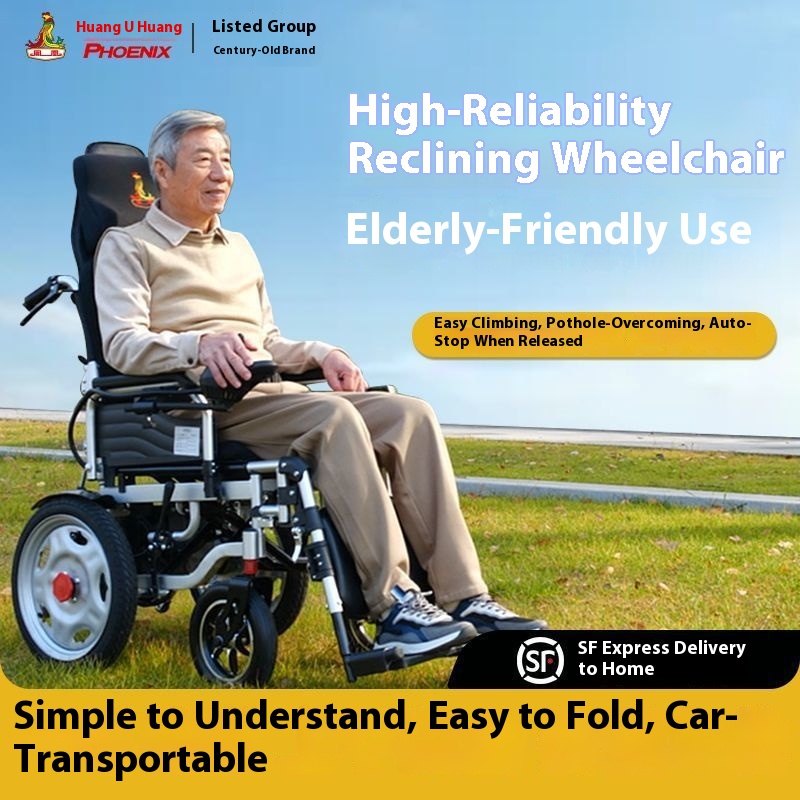 Huang U Huang
PHOENIX
Listed Group
Century-Old Brand

High-Reliability Reclining Wheelchair

Elderly-Friendly Use

Easy Climbing, Pothole-Overcoming, Auto-Stop When Released

SF

SF Express Delivery to Home

Simple to Understand, Easy to Fold, Car-Transportable